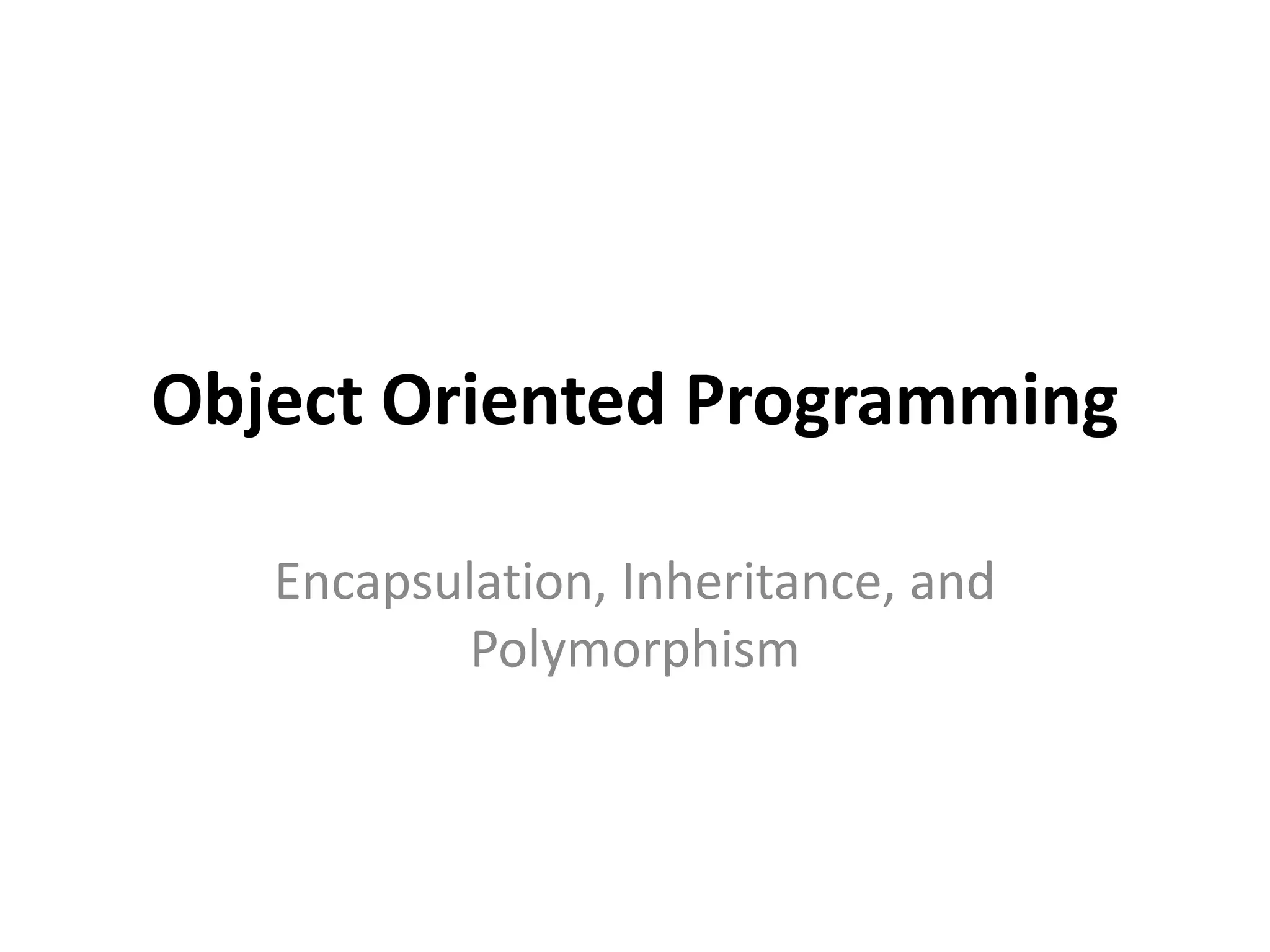 Object Oriented Programming

Encapsulation, Inheritance, and Polymorphism